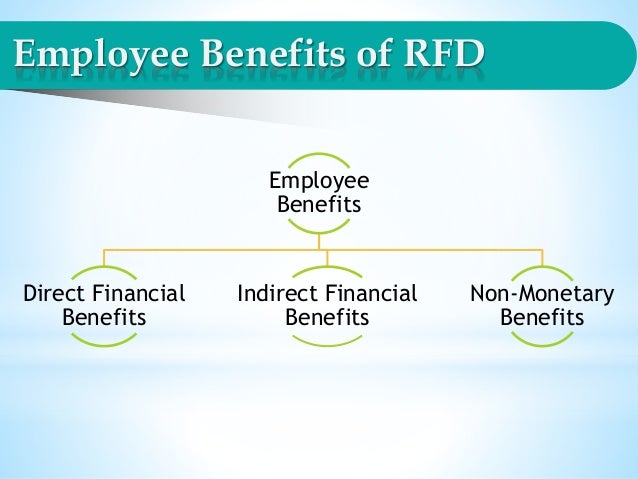 Employee Benefits of RFD

Employee Benefits

Direct Financial Benefits

Indirect Financial Benefits

Non-Monetary Benefits